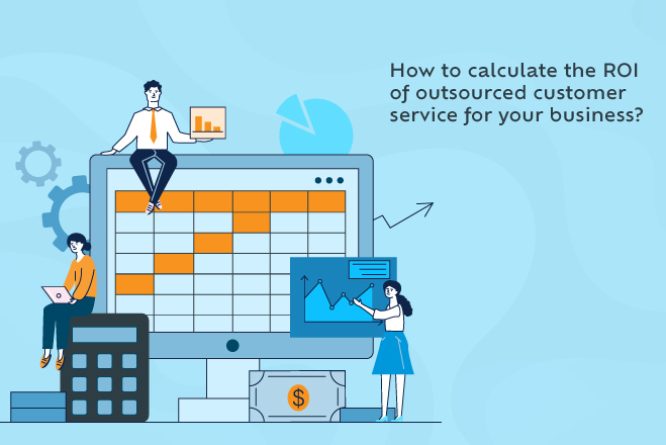 How to calculate the ROI of outsourced customer service for your business?

$